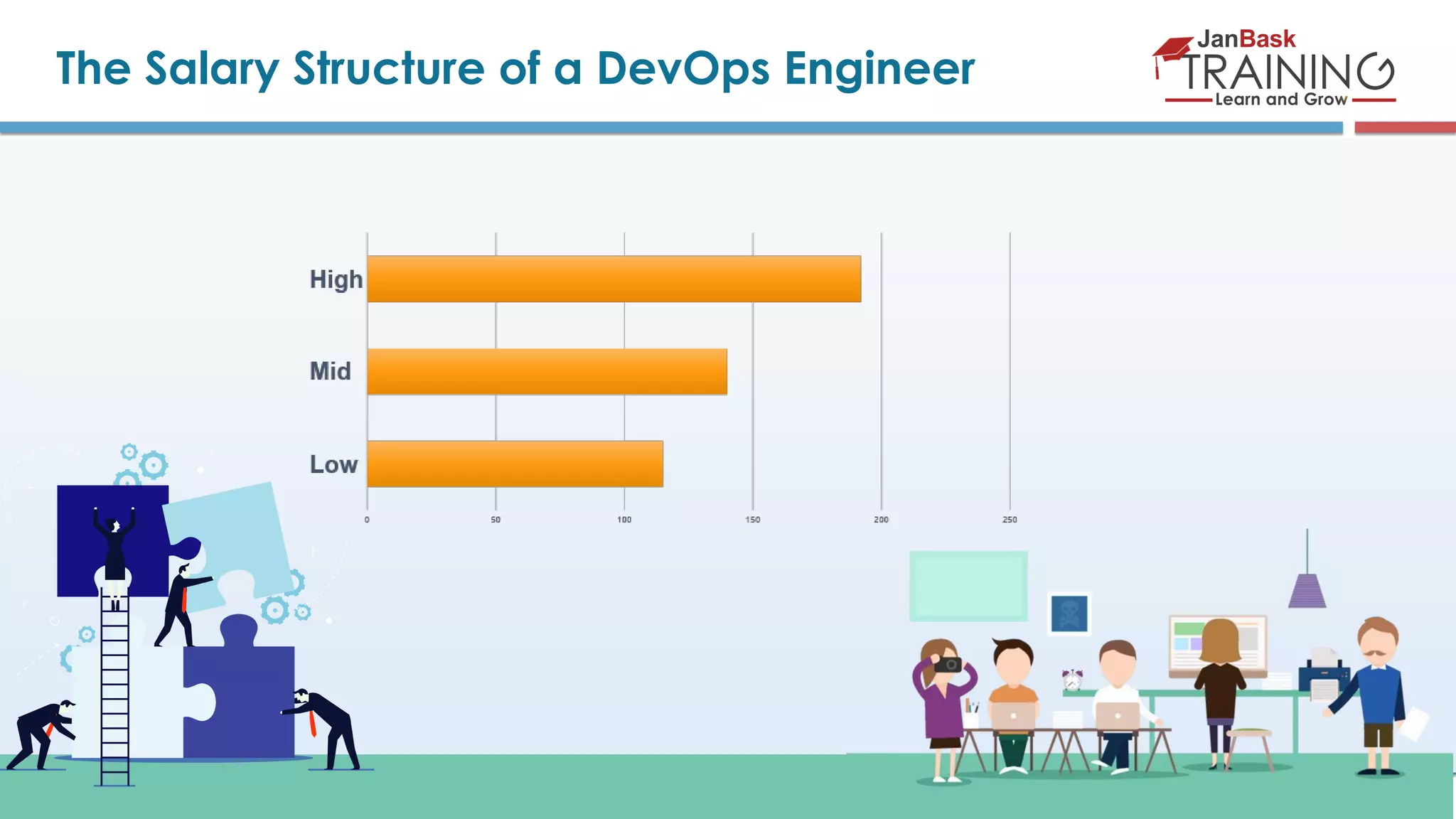 The Salary Structure of a DevOps Engineer

JanBask TRAINING Learn and Grow

High
Mid
Low

0 50 100 150 200 250